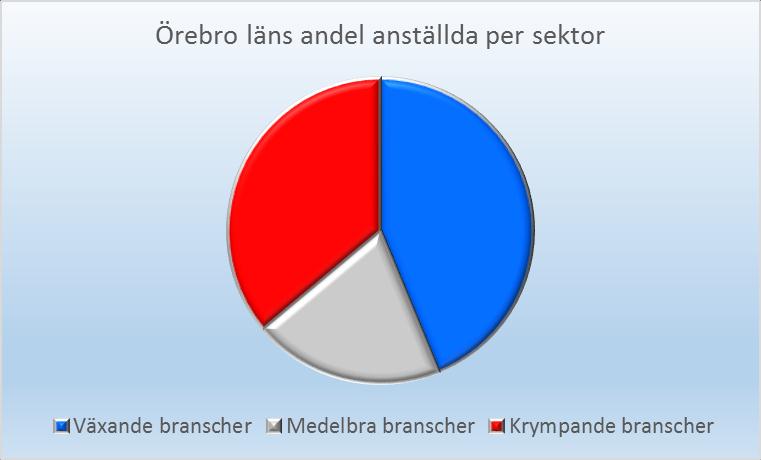 Örebro läns andel anställda per sektor

Växande branscher
Medelbra branscher
Krympande branscher